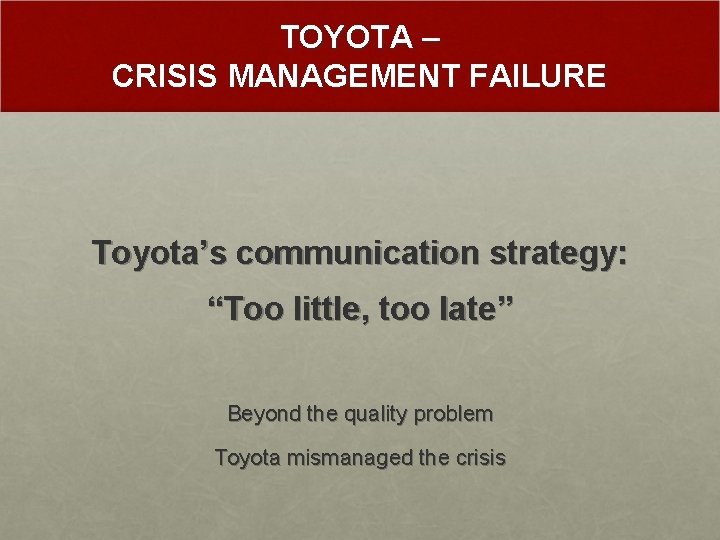 TOYOTA –
CRISIS MANAGEMENT FAILURE

Toyota’s communication strategy:

“Too little, too late”

Beyond the quality problem

Toyota mismanaged the crisis